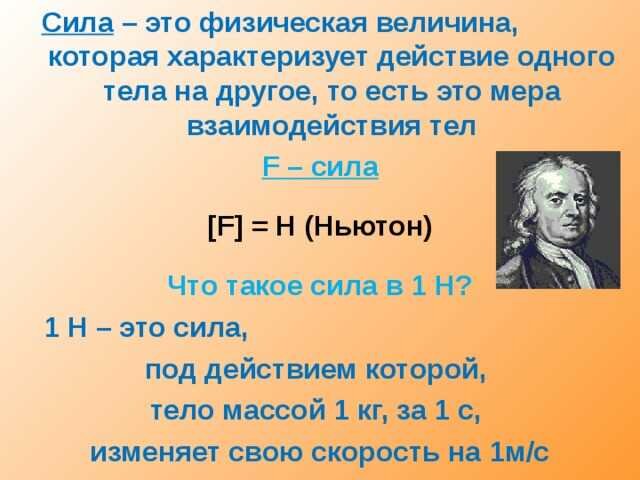 Сила – это физическая величина, которая характеризует действие одного тела на другое, то есть это мера взаимодействия тел

F – сила

[F] = Н (Ньютон)

Что такое сила в 1 Н?

1 Н – это сила, под действием которой, тело массой 1 кг, за 1 с, изменяет свою скорость на 1м/с